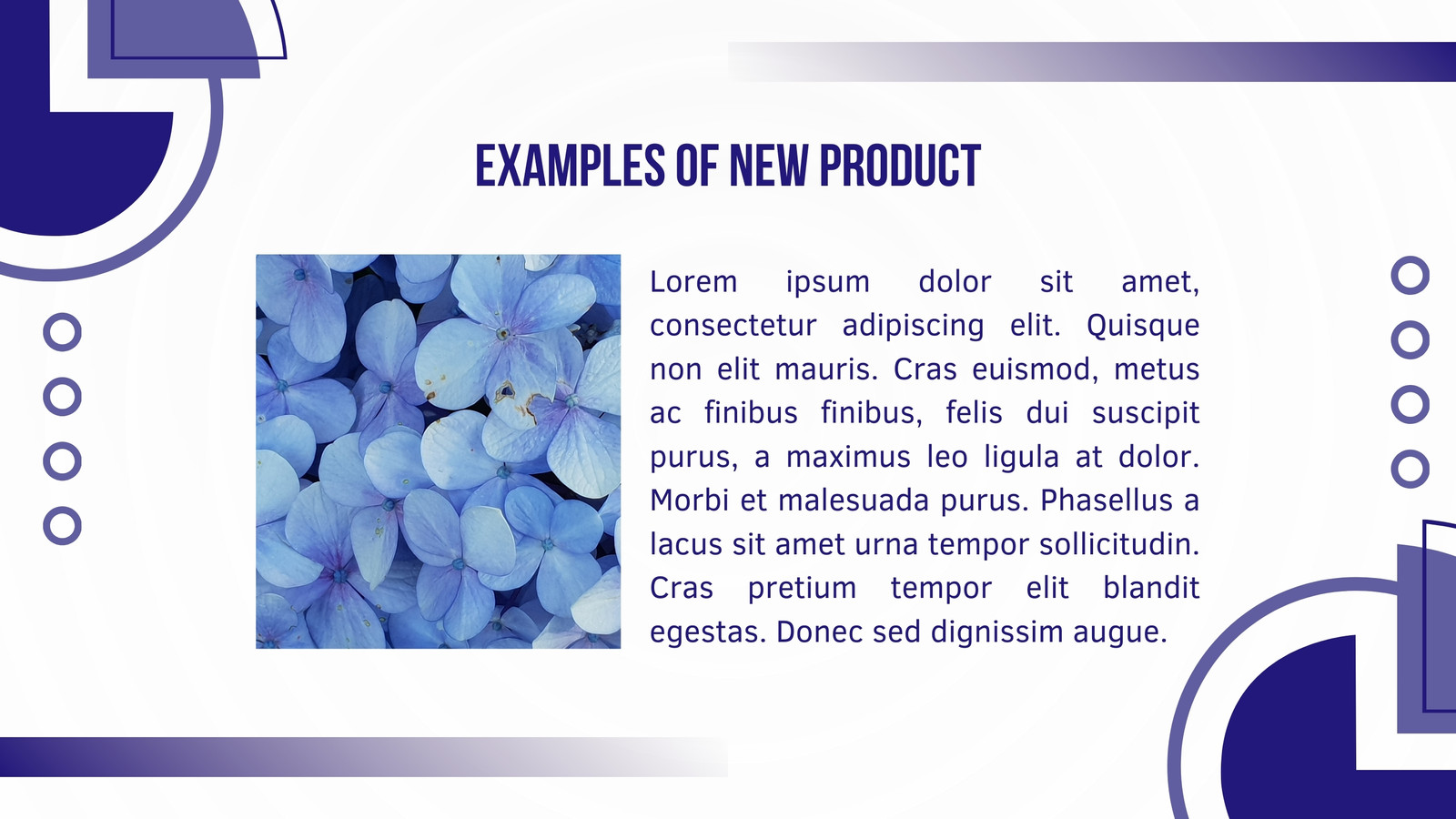 EXAMPLES OF NEW PRODUCT

Lorem ipsum dolor sit amet, consectetur adipiscing elit. Quisque non elit mauris. Cras euismod, metus ac finibus finibus, felis dui suscipit purus, a maximus leo ligula at dolor. Morbi et malesuada purus. Phasellus a lacus sit amet urna tempor sollicitudin. Cras pretium tempor elit blandit egestas. Donec sed dignissim augue.